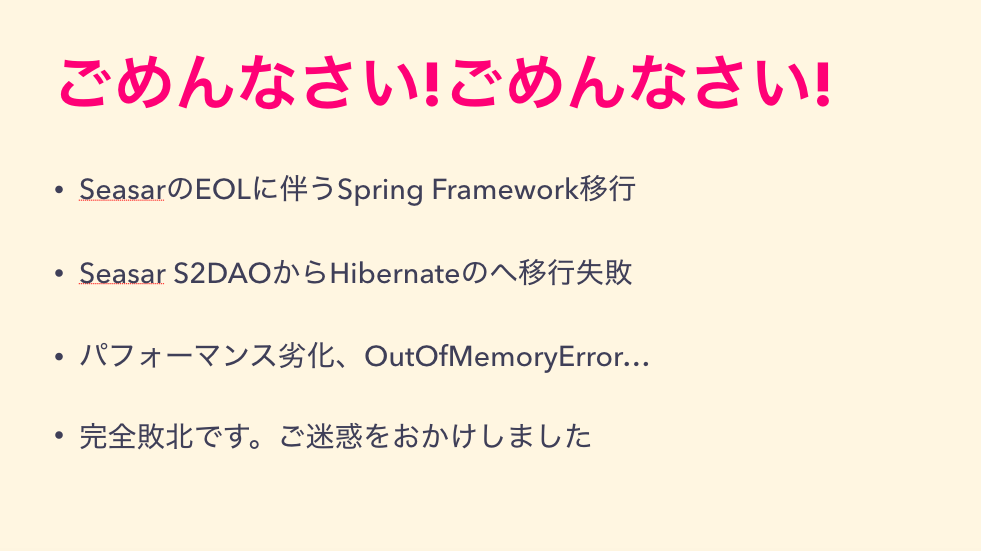 ごめんなさい!ごめんなさい!

• SeasarのEOLに伴うSpring Framework移行

• Seasar S2DAOからHibernateのへ移行失敗

• パフォーマンス劣化、OutOfMemoryError…

• 完全敗北です。ご迷惑をおかけしました